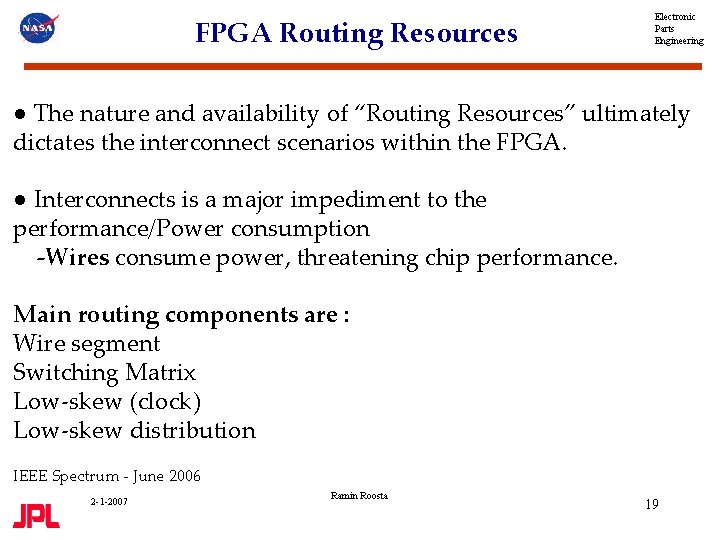 NASA

FPGA Routing Resources

Electronic
Parts
Engineering

• The nature and availability of "Routing Resources" ultimately dictates the interconnect scenarios within the FPGA.

• Interconnects is a major impediment to the performance/Power consumption
-Wires consume power, threatening chip performance.

Main routing components are :
Wire segment
Switching Matrix
Low-skew (clock)
Low-skew distribution

IEEE Spectrum - June 2006

JPL

2-1-2007

Ramin Roosta

19